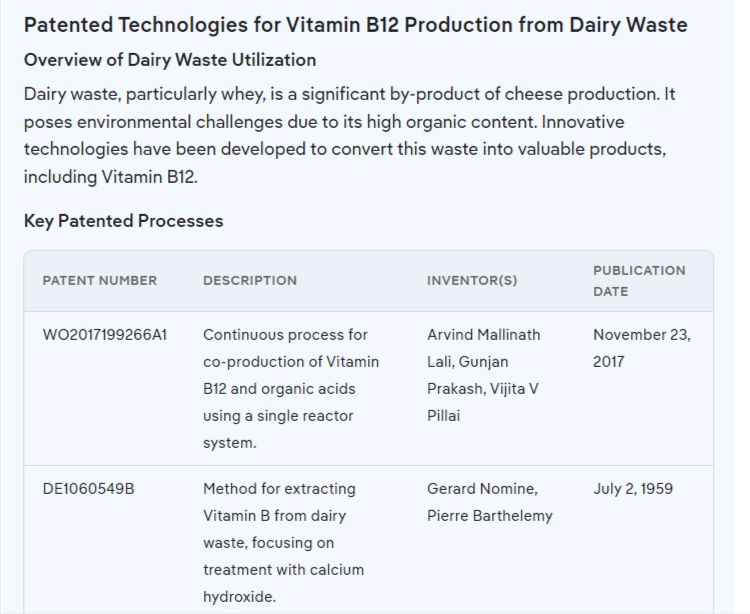 Patented Technologies for Vitamin B12 Production from Dairy Waste

Overview of Dairy Waste Utilization

Dairy waste, particularly whey, is a significant by-product of cheese production. It poses environmental challenges due to its high organic content. Innovative technologies have been developed to convert this waste into valuable products, including Vitamin B12.

Key Patented Processes

| PATENT NUMBER | DESCRIPTION | INVENTOR(S) | PUBLICATION DATE |
|---|---|---|---|
| WO2017199266A1 | Continuous process for co-production of Vitamin B12 and organic acids using a single reactor system. | Arvind Mallinath Lali, Gunjan Prakash, Vijita V Pillai | November 23, 2017 |
| DE1060549B | Method for extracting Vitamin B from dairy waste, focusing on treatment with calcium hydroxide. | Gerard Nomine, Pierre Barthelemy | July 2, 1959 |